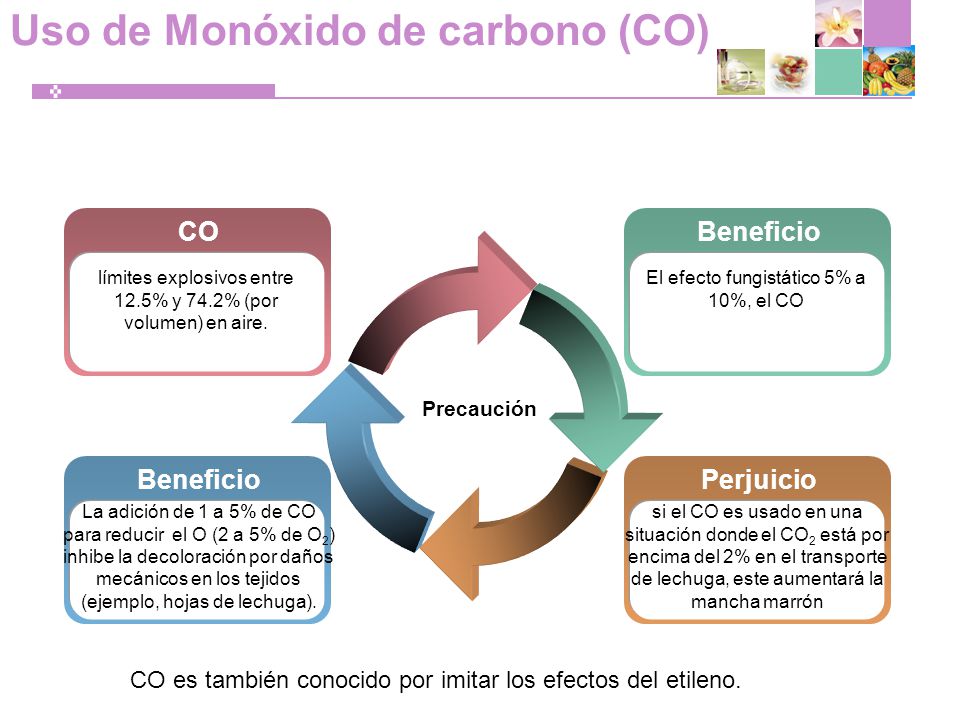 Uso de Monóxido de carbono (CO)

CO

límites explosivos entre 12.5% y 74.2% (por volumen) en aire.

Beneficio

El efecto fungistático 5% a 10%, el CO

Precaución

Beneficio

La adición de 1 a 5% de CO para reducir el O (2 a 5% de $O_2$) inhibe la decoloración por daños mecánicos en los tejidos (ejemplo, hojas de lechuga).

Perjuicio

si el CO es usado en una situación donde el $CO_2$ está por encima del 2% en el transporte de lechuga, este aumentará la mancha marrón

CO es también conocido por imitar los efectos del etileno.